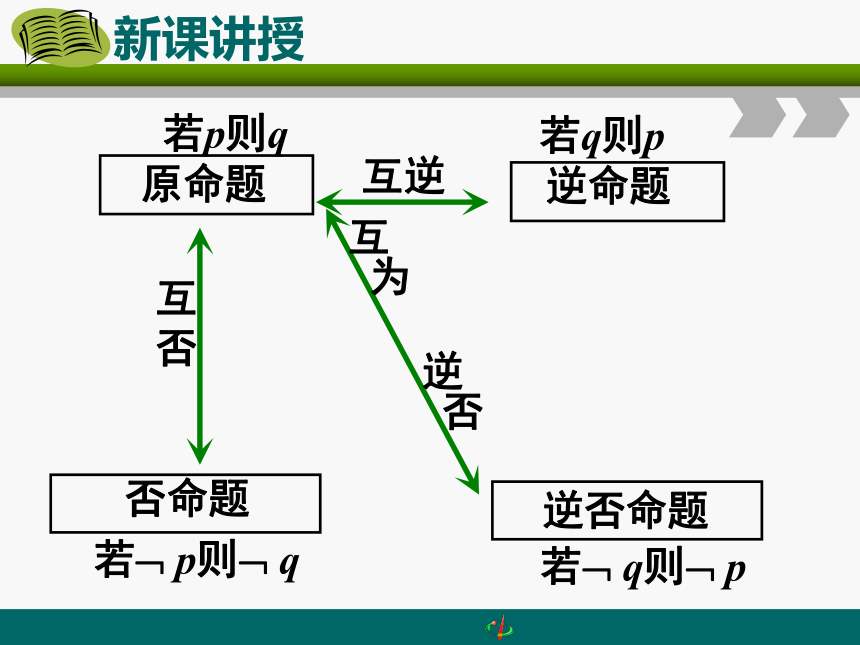 新课讲授

若$p$则$q$
原命题

互逆

若$q$则$p$
逆命题

互否

互为逆否

否命题
若$\neg p$则$\neg q$

逆否命题
若$\neg q$则$\neg p$